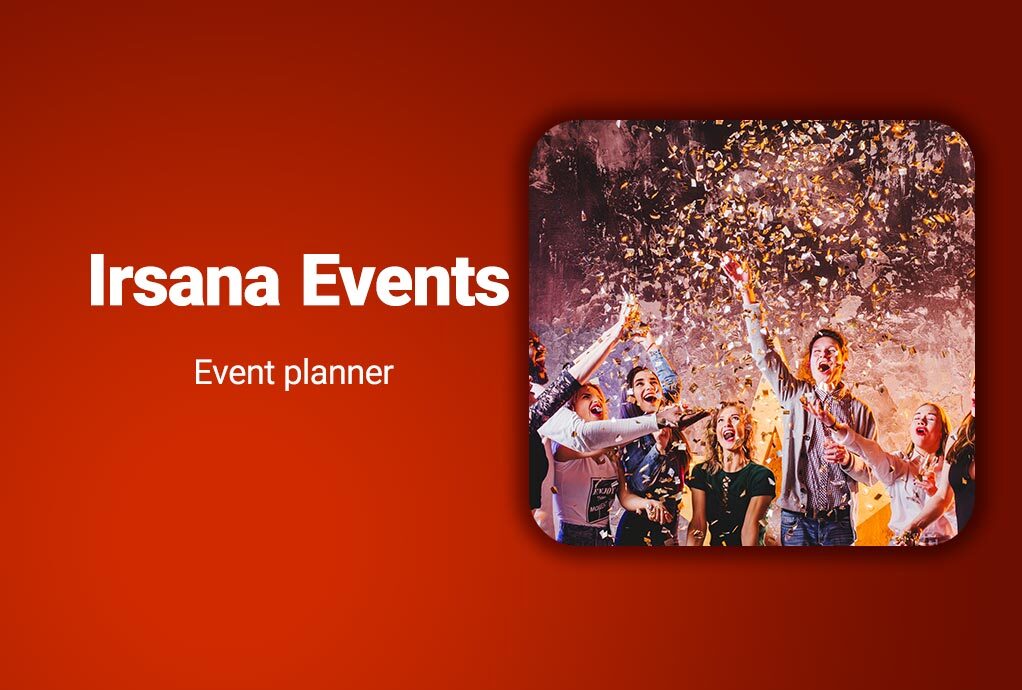 Irsana Events

Event planner